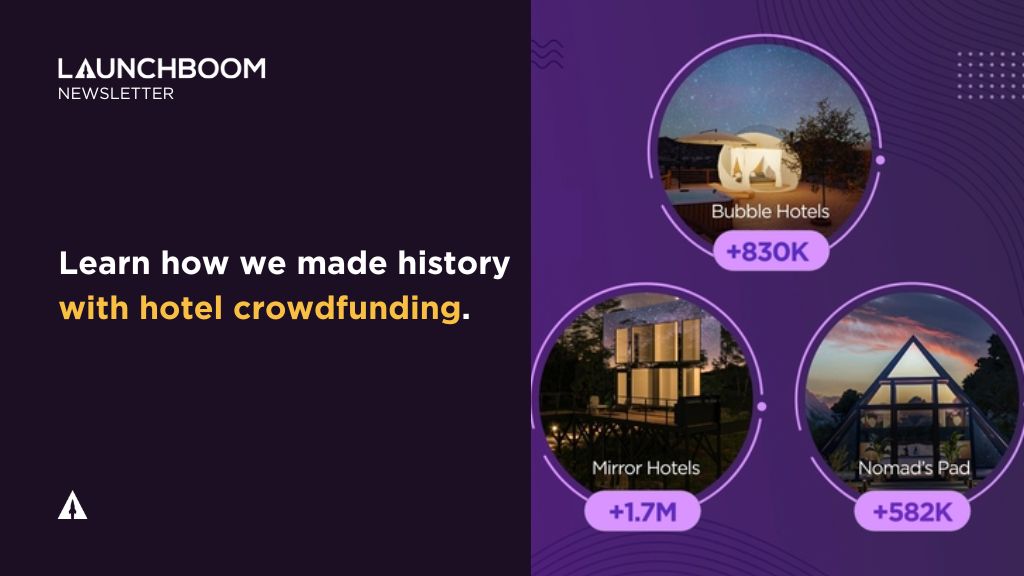 LAUNCHBOOM
NEWSLETTER

Learn how we made history with hotel crowdfunding.

Bubble Hotels
+830K

Mirror Hotels
+1.7M

Nomad's Pad
+582K